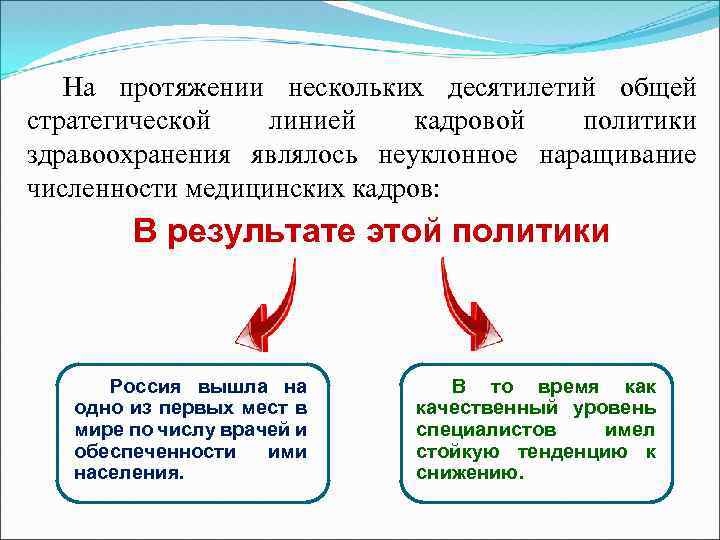 На протяжении нескольких десятилетий общей стратегической линией кадровой политики здравоохранения являлось неуклонное наращивание численности медицинских кадров:

В результате этой политики

Россия вышла на одно из первых мест в мире по числу врачей и обеспеченности ими населения.

В то время как качественный уровень специалистов имел стойкую тенденцию к снижению.